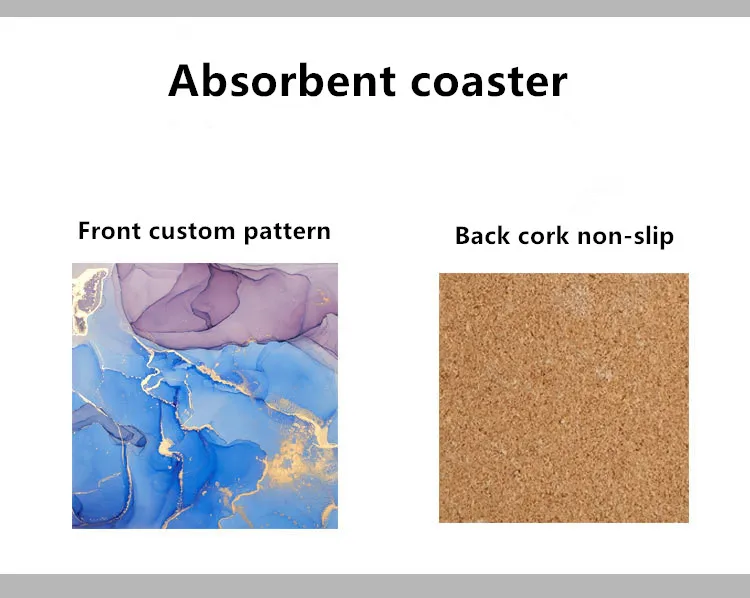 Absorbent coaster

Front custom pattern

Back cork non-slip